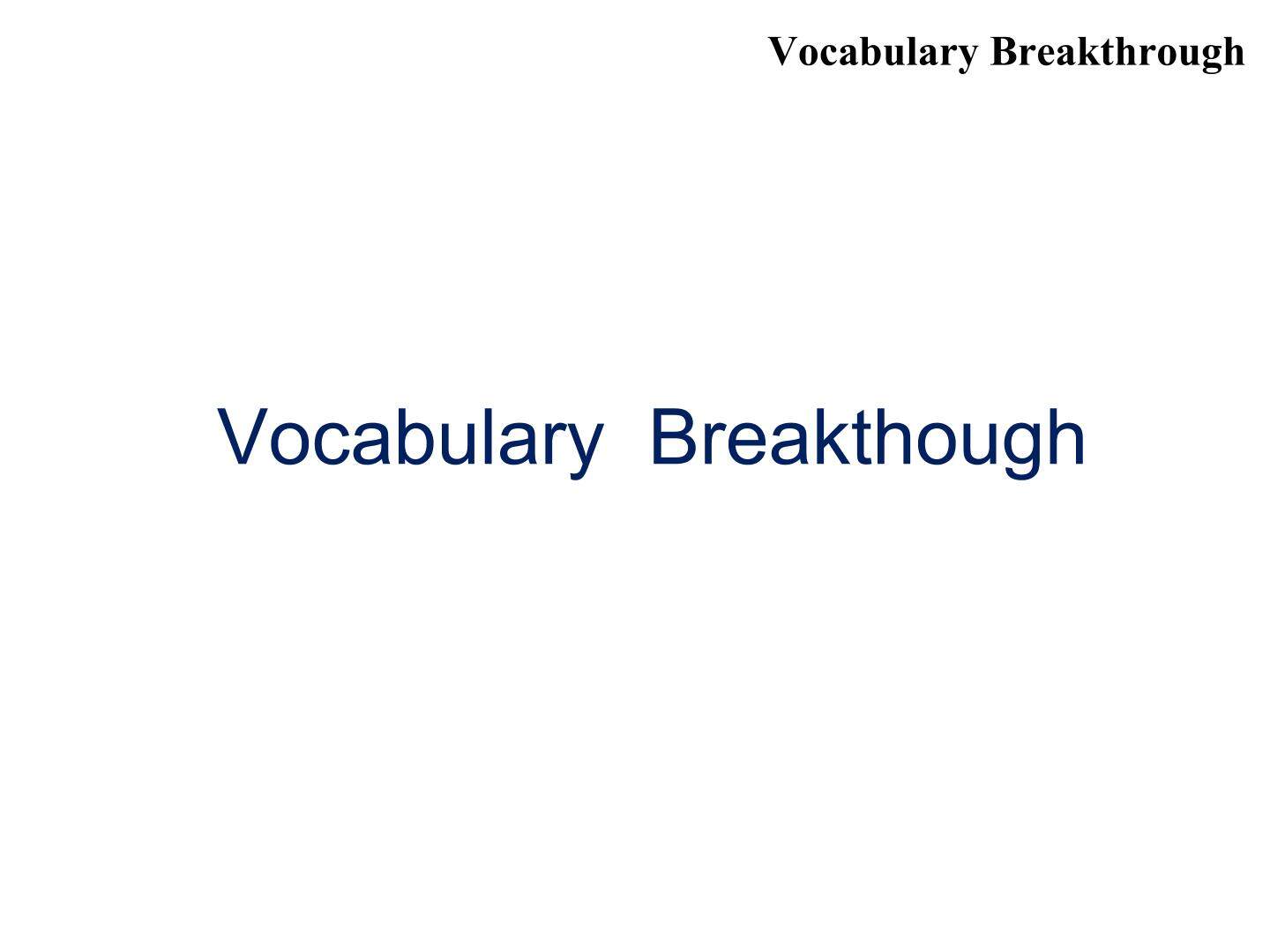 Vocabulary Breakthrough

Vocabulary Breakthough